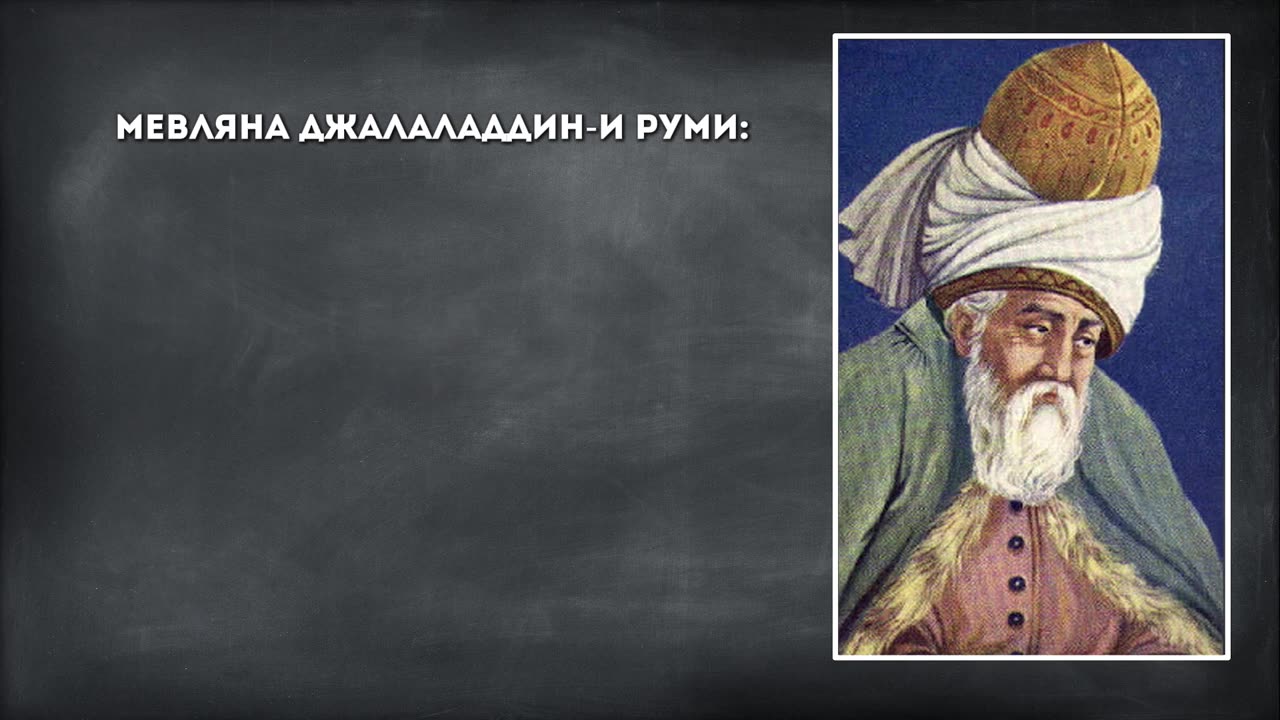 МЕВЛЯНА ДЖАЛАЛАДДИН-И РУМИ: